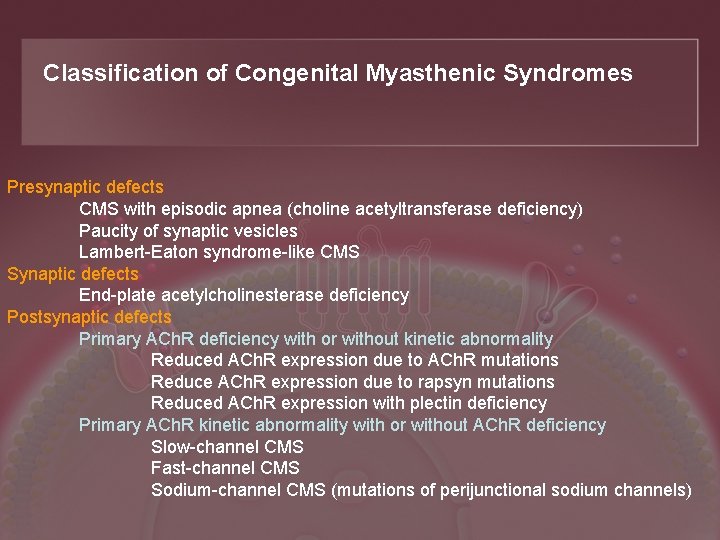 Classification of Congenital Myasthenic Syndromes

Presynaptic defects
CMS with episodic apnea (choline acetyltransferase deficiency)
Paucity of synaptic vesicles
Lambert-Eaton syndrome-like CMS
Synaptic defects
End-plate acetylcholinesterase deficiency
Postsynaptic defects
Primary AChR deficiency with or without kinetic abnormality
Reduced AChR expression due to AChR mutations
Reduce AChR expression due to rapsyn mutations
Reduced AChR expression with plectin deficiency
Primary AChR kinetic abnormality with or without AChR deficiency
Slow-channel CMS
Fast-channel CMS
Sodium-channel CMS (mutations of perijunctional sodium channels)